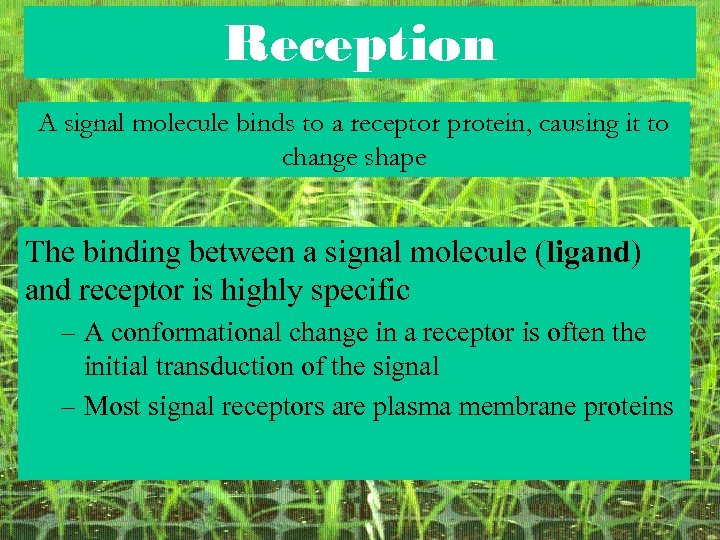 Reception

A signal molecule binds to a receptor protein, causing it to change shape

The binding between a signal molecule (ligand) and receptor is highly specific

– A conformational change in a receptor is often the initial transduction of the signal

– Most signal receptors are plasma membrane proteins